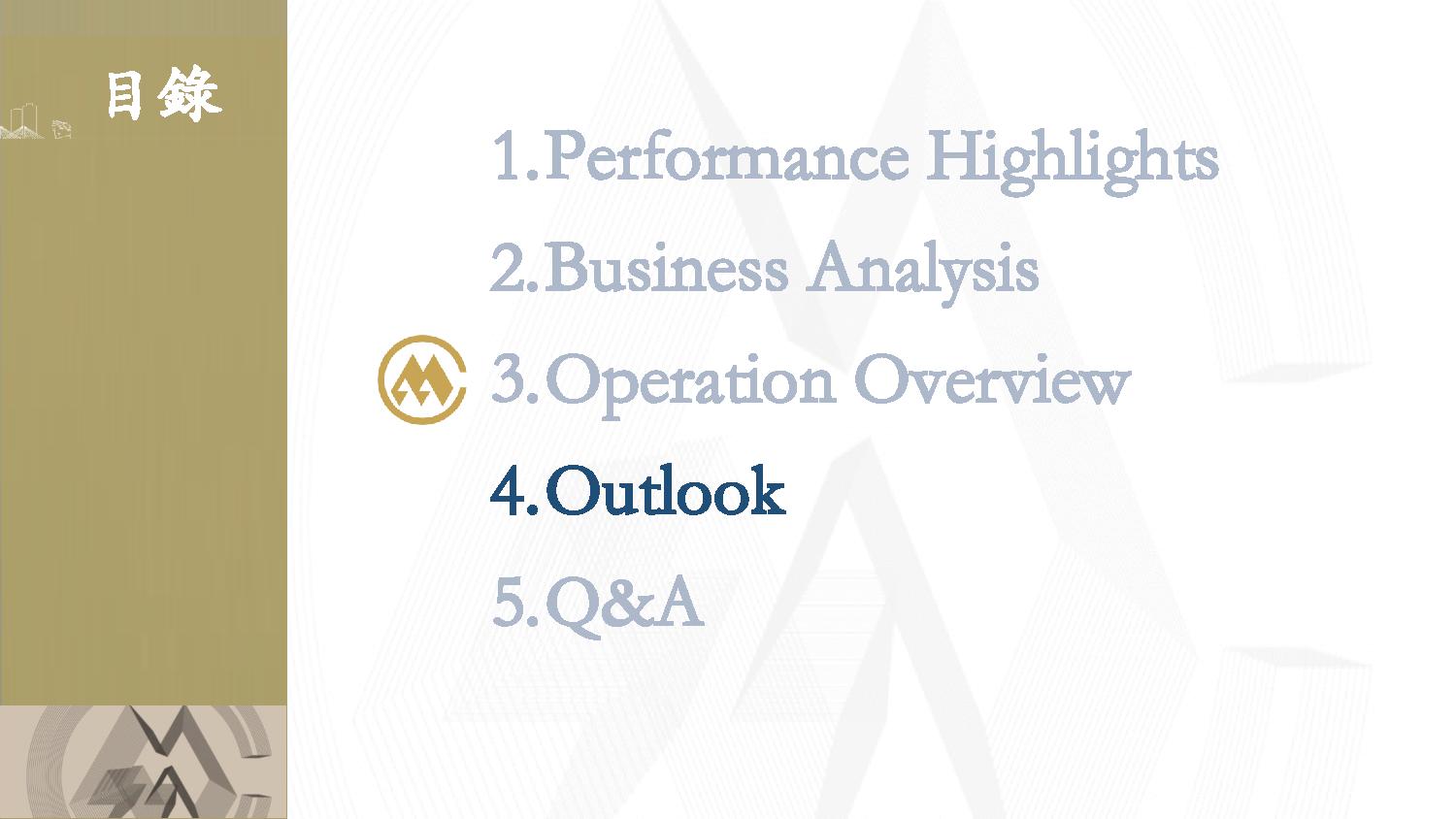 目錄

1.Performance Highlights

2.Business Analysis

3.Operation Overview

4.Outlook

5.Q&A